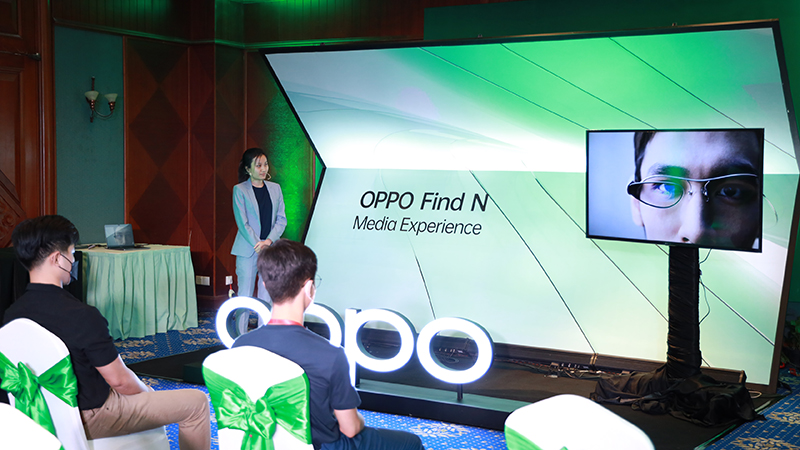 OPPO Find N
Media Experience

oppo